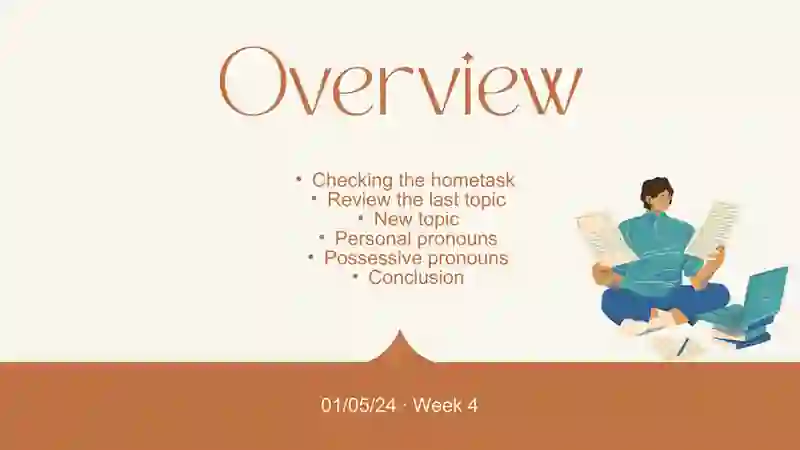 Overview

• Checking the hometask
• Review the last topic
• New topic
• Personal pronouns
• Possessive pronouns
• Conclusion

01/05/24 · Week 4